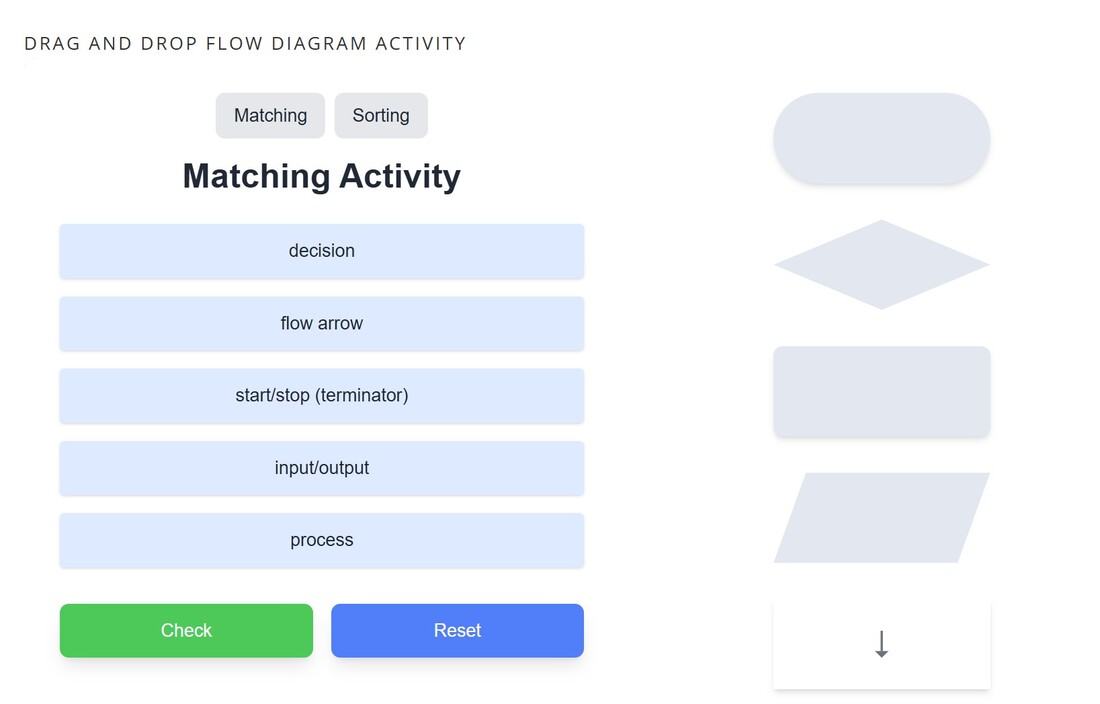 DRAG AND DROP FLOW DIAGRAM ACTIVITY

Matching Sorting

Matching Activity

decision

flow arrow

start/stop (terminator)

input/output

process

Check Reset

↓